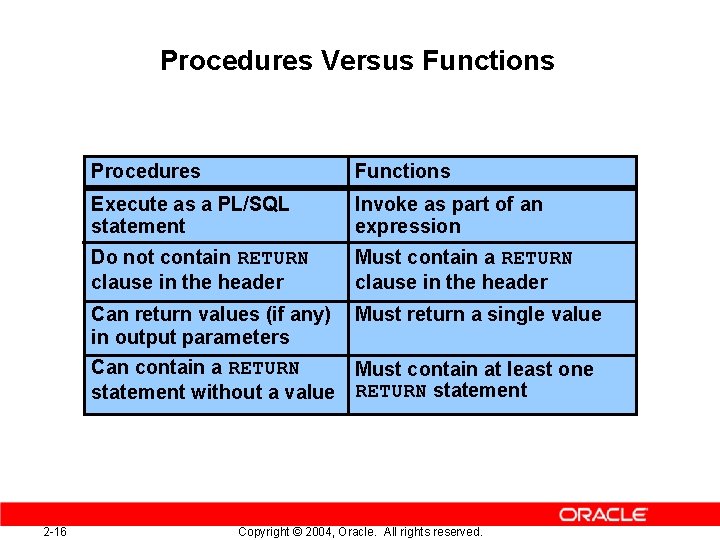 Procedures Versus Functions

| Procedures | Functions |
|---|---|
| Execute as a PL/SQL statement | Invoke as part of an expression |
| Do not contain RETURN clause in the header | Must contain a RETURN clause in the header |
| Can return values (if any) in output parameters | Must return a single value |
| Can contain a RETURN statement without a value | Must contain at least one RETURN statement |

ORACLE

2-16

Copyright © 2004, Oracle. All rights reserved.